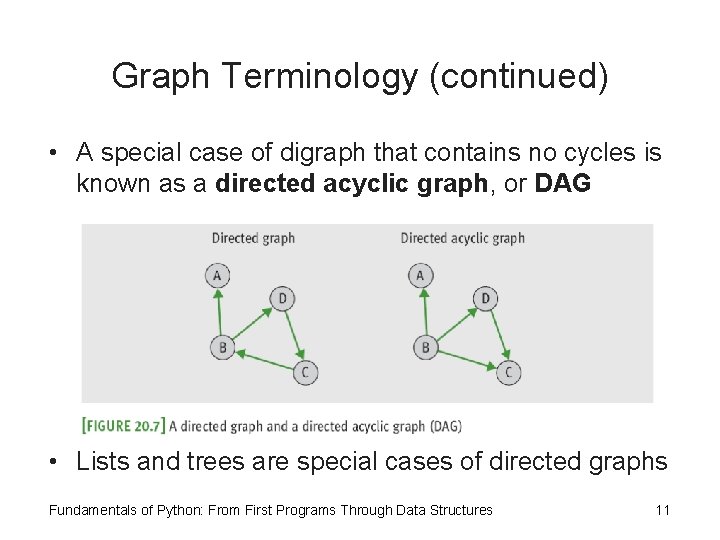 Graph Terminology (continued)

• A special case of digraph that contains no cycles is known as a **directed acyclic graph**, or **DAG**

Directed graph

A

D

B

C

Directed acyclic graph

A

D

B

C

[FIGURE 20.7] A directed graph and a directed acyclic graph (DAG)

• Lists and trees are special cases of directed graphs

Fundamentals of Python: From First Programs Through Data Structures

11